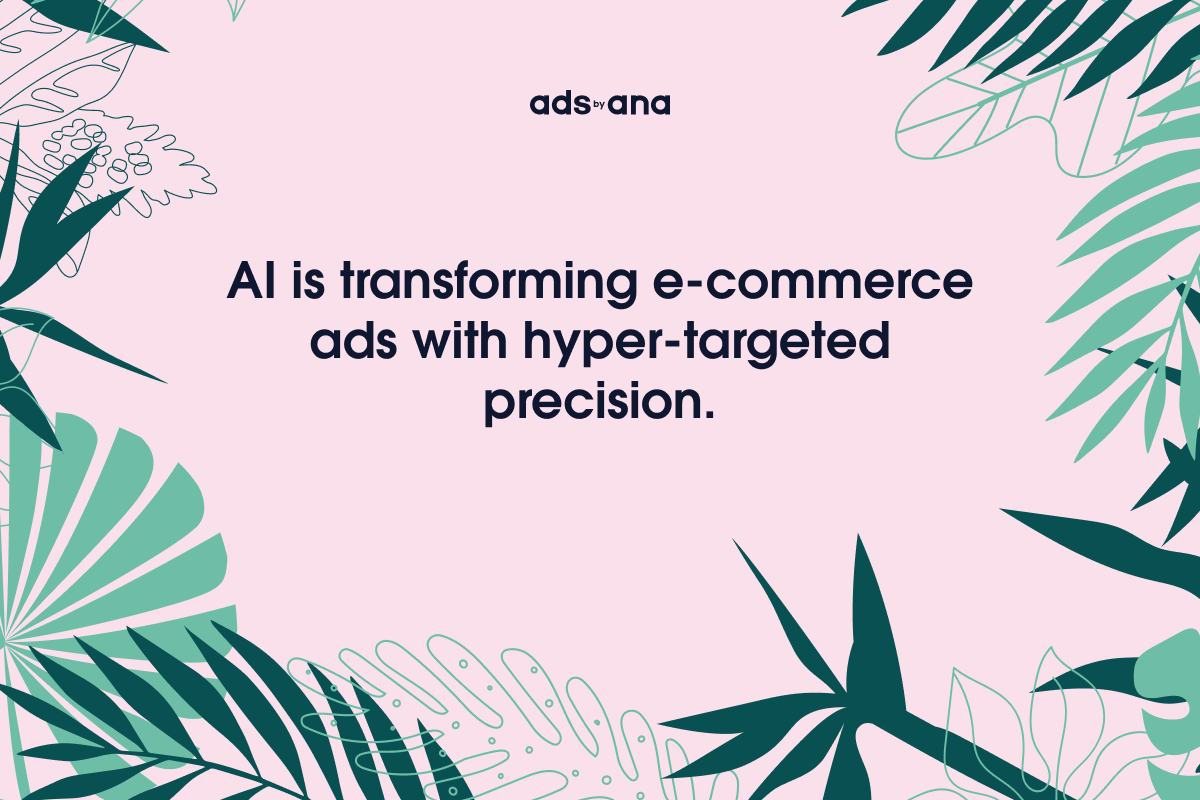 ads by ana

AI is transforming e-commerce ads with hyper-targeted precision.